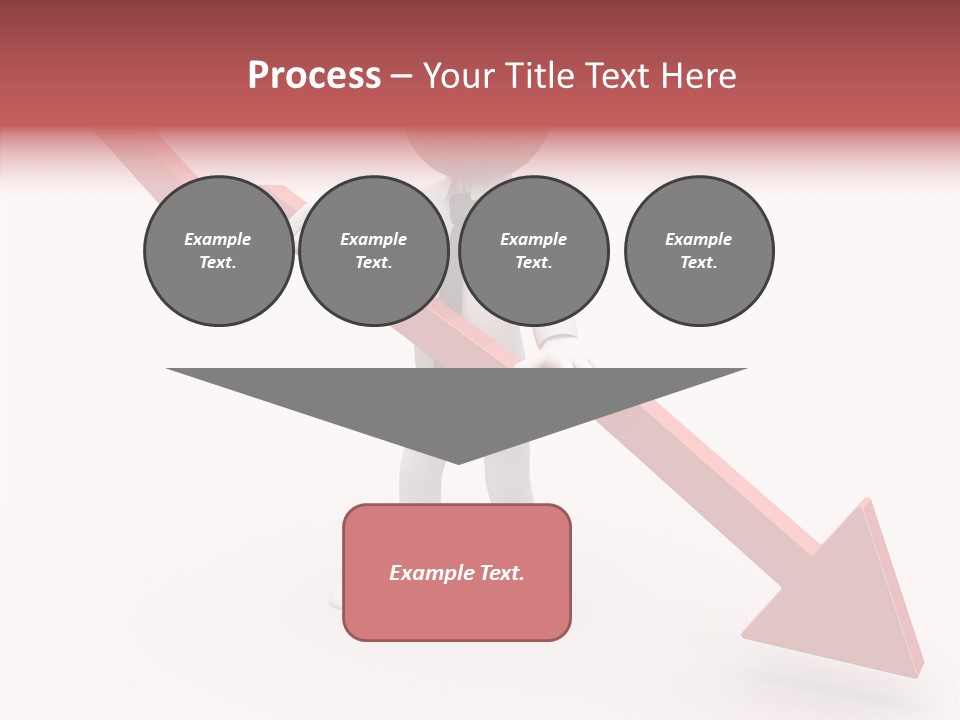 Process – Your Title Text Here

Example Text.

Example Text.

Example Text.

Example Text.

Example Text.